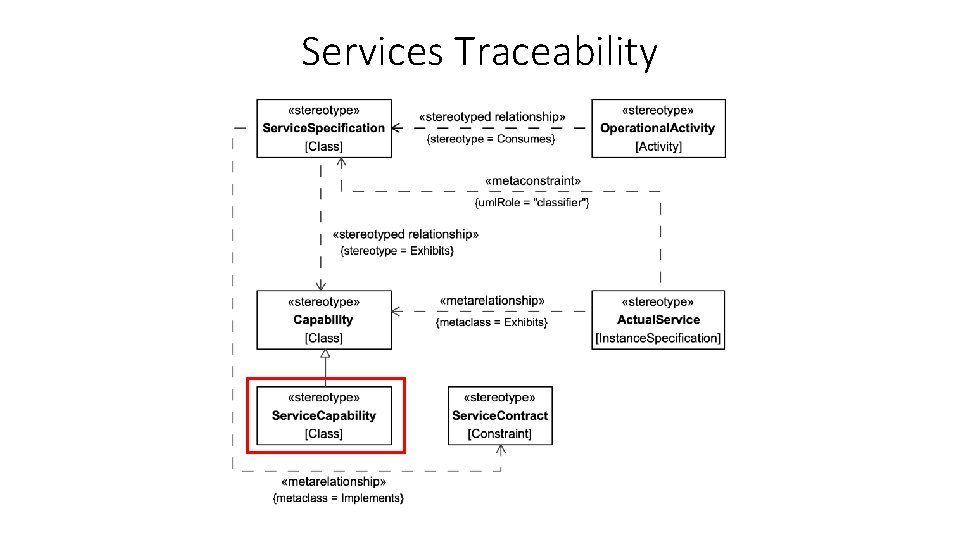 Services Traceability

«stereotype»
ServiceSpecification
[Class]

«stereotyped relationship»
{stereotype = Consumes}

«stereotype»
OperationalActivity
[Activity]

«metaconstraint»
{umlRole = "classifier"}

«stereotyped relationship»
{stereotype = Exhibits}

«stereotype»
Capability
[Class]

«metarelationship»
{metaclass = Exhibits}

«stereotype»
ActualService
[InstanceSpecification]

«stereotype»
ServiceCapability
[Class]

«stereotype»
ServiceContract
[Constraint]

«metarelationship»
{metaclass = Implements}